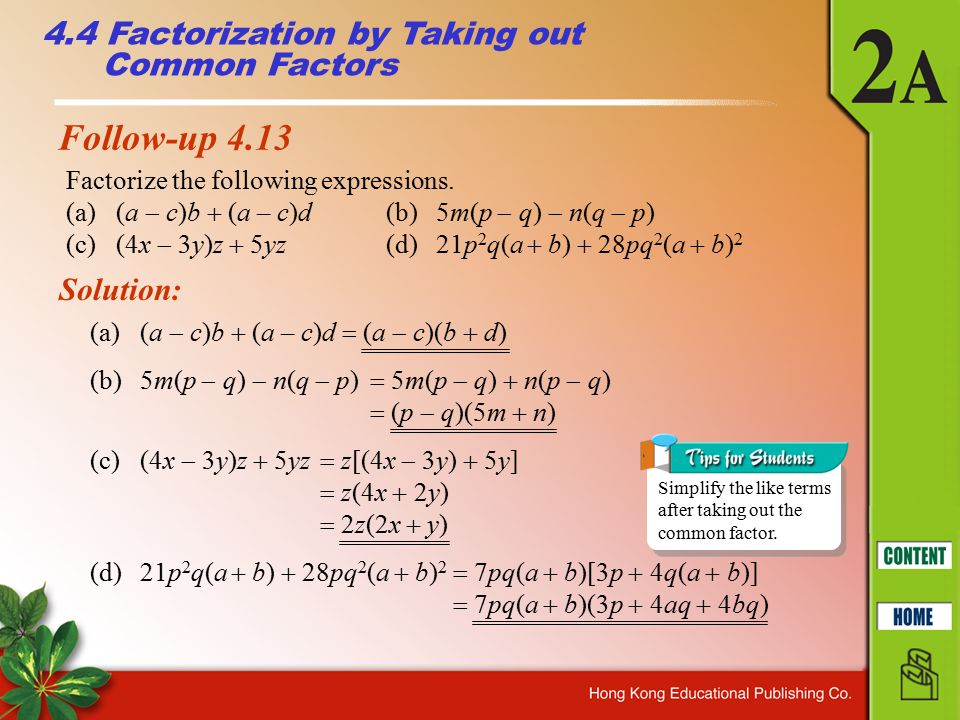 4.4 Factorization by Taking out Common Factors

2A

Follow-up 4.13

Factorize the following expressions.

(a) $(a-c)b+(a-c)d$

(b) $5m(p-q)-n(q-p)$

(c) $(4x-3y)z+5yz$

(d) $21p^2q(a+b)+28pq^2(a+b)^2$

Solution:

(a) $(a-c)b+(a-c)d=(a-c)(b+d)$

(b) $5m(p-q)-n(q-p)=5m(p-q)+n(p-q)$
$=(p-q)(5m+n)$

(c) $(4x-3y)z+5yz=z[(4x-3y)+5y]$
$=z(4x+2y)$
$=2z(2x+y)$

(d) $21p^2q(a+b)+28pq^2(a+b)^2=7pq(a+b)[3p+4q(a+b)]$
$=7pq(a+b)(3p+4aq+4bq)$

Tips for Students

Simplify the like terms after taking out the common factor.

CONTENT

HOME

Hong Kong Educational Publishing Co.